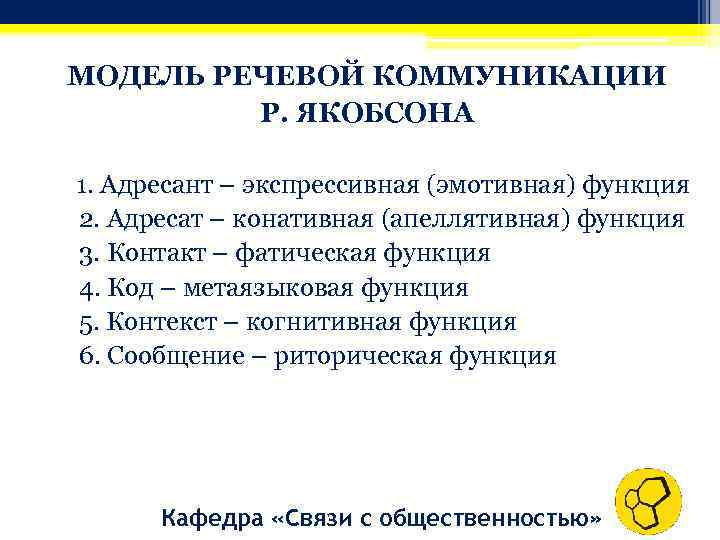 МОДЕЛЬ РЕЧЕВОЙ КОММУНИКАЦИИ Р. ЯКОБСОНА

1. Адресант – экспрессивная (эмотивная) функция
2. Адресат – конативная (апеллятивная) функция
3. Контакт – фатическая функция
4. Код – метаязыковая функция
5. Контекст – когнитивная функция
6. Сообщение – риторическая функция

Кафедра «Связи с общественностью»